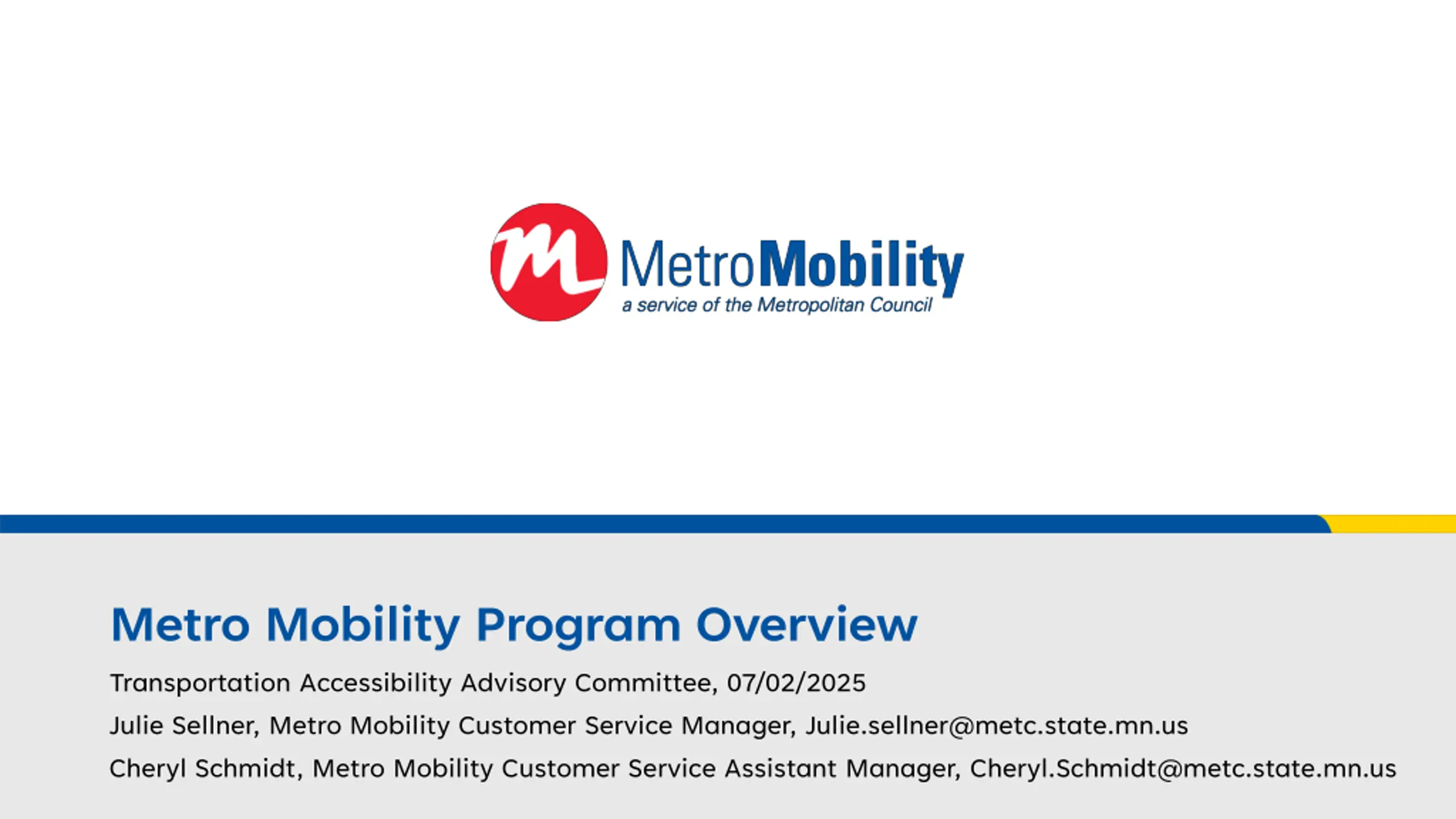 MetroMobility
a service of the Metropolitan Council

Metro Mobility Program Overview

Transportation Accessibility Advisory Committee, 07/02/2025

Julie Sellner, Metro Mobility Customer Service Manager, Julie.sellner@metc.state.mn.us

Cheryl Schmidt, Metro Mobility Customer Service Assistant Manager, Cheryl.Schmidt@metc.state.mn.us